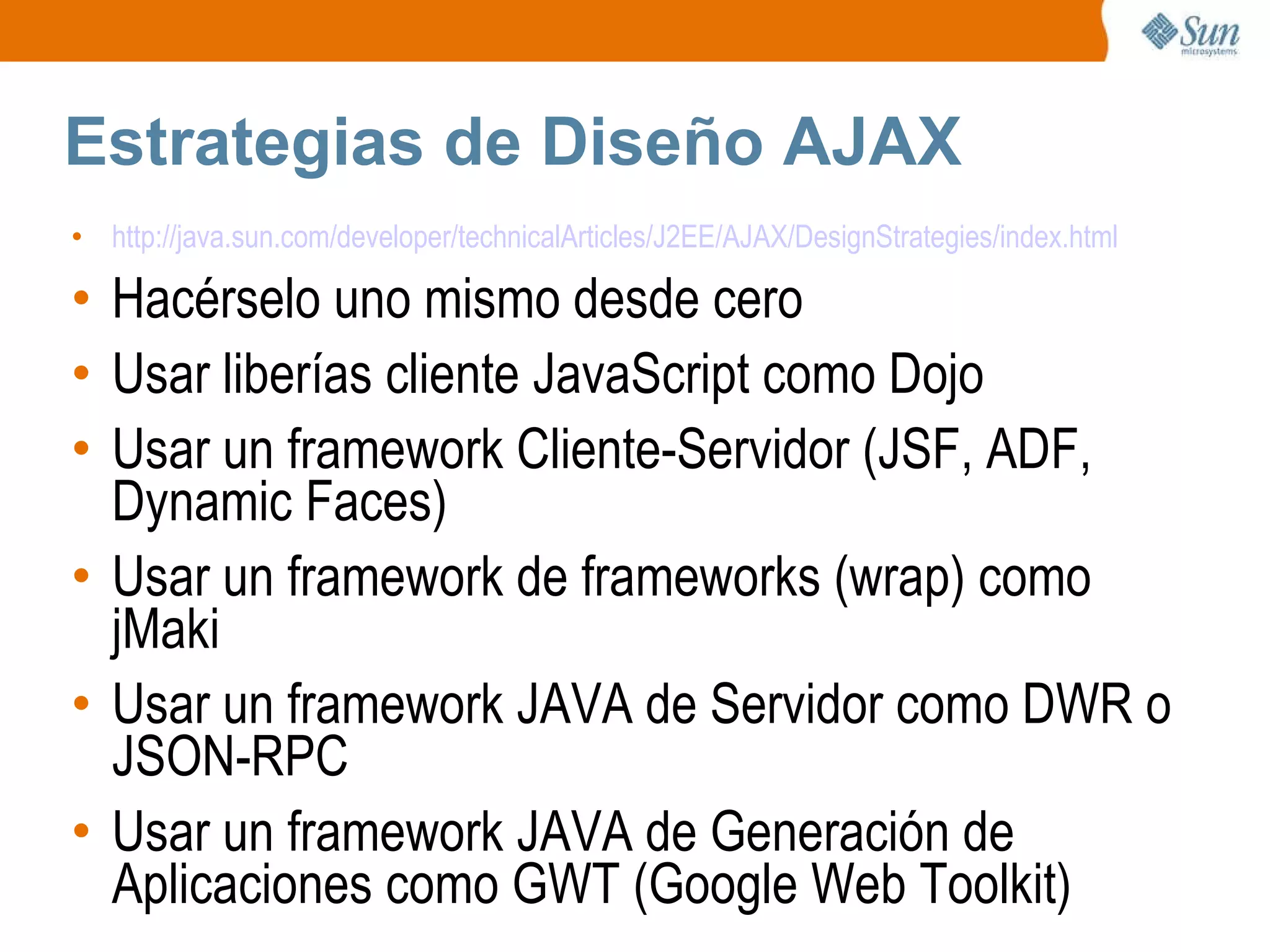 Sun microsystems

Estrategias de Diseño AJAX

• http://java.sun.com/developer/technicalArticles/J2EE/AJAX/DesignStrategies/index.html
• Hacérselo uno mismo desde cero
• Usar liberías cliente JavaScript como Dojo
• Usar un framework Cliente-Servidor (JSF, ADF, Dynamic Faces)
• Usar un framework de frameworks (wrap) como jMaki
• Usar un framework JAVA de Servidor como DWR o JSON-RPC
• Usar un framework JAVA de Generación de Aplicaciones como GWT (Google Web Toolkit)